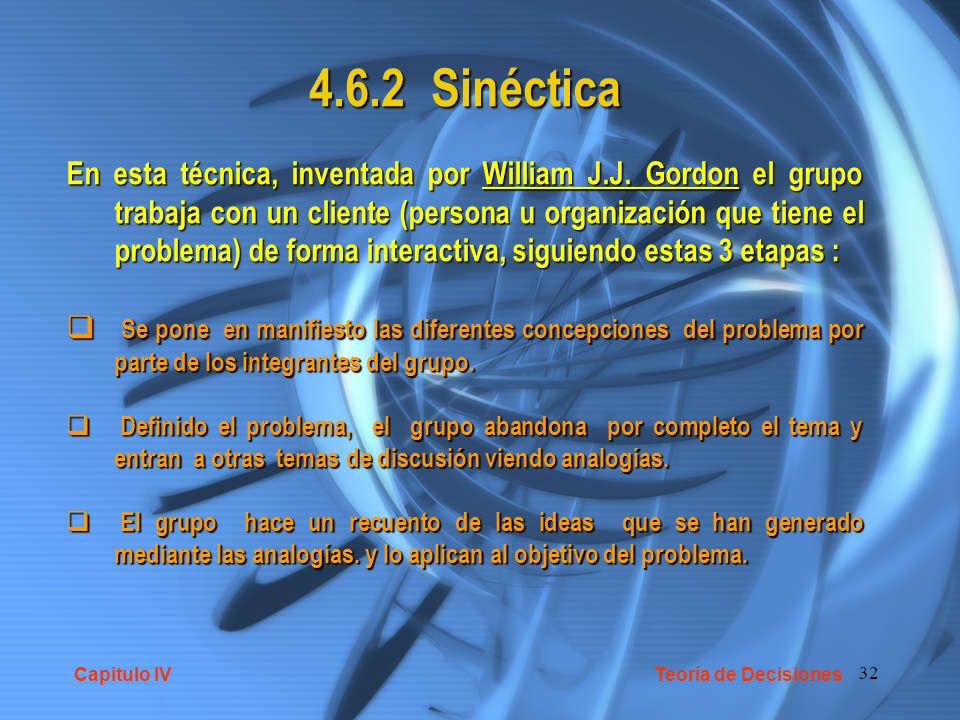 4.6.2 Sinéctica

En esta técnica, inventada por William J.J. Gordon el grupo trabaja con un cliente (persona u organización que tiene el problema) de forma interactiva, siguiendo estas 3 etapas :

❑ Se pone en manifiesto las diferentes concepciones del problema por parte de los integrantes del grupo.

❑ Definido el problema, el grupo abandona por completo el tema y entran a otras temas de discusión viendo analogías.

❑ El grupo hace un recuento de las ideas que se han generado mediante las analogías. y lo aplican al objetivo del problema.

Capitulo IV

Teoría de Decisiones

32